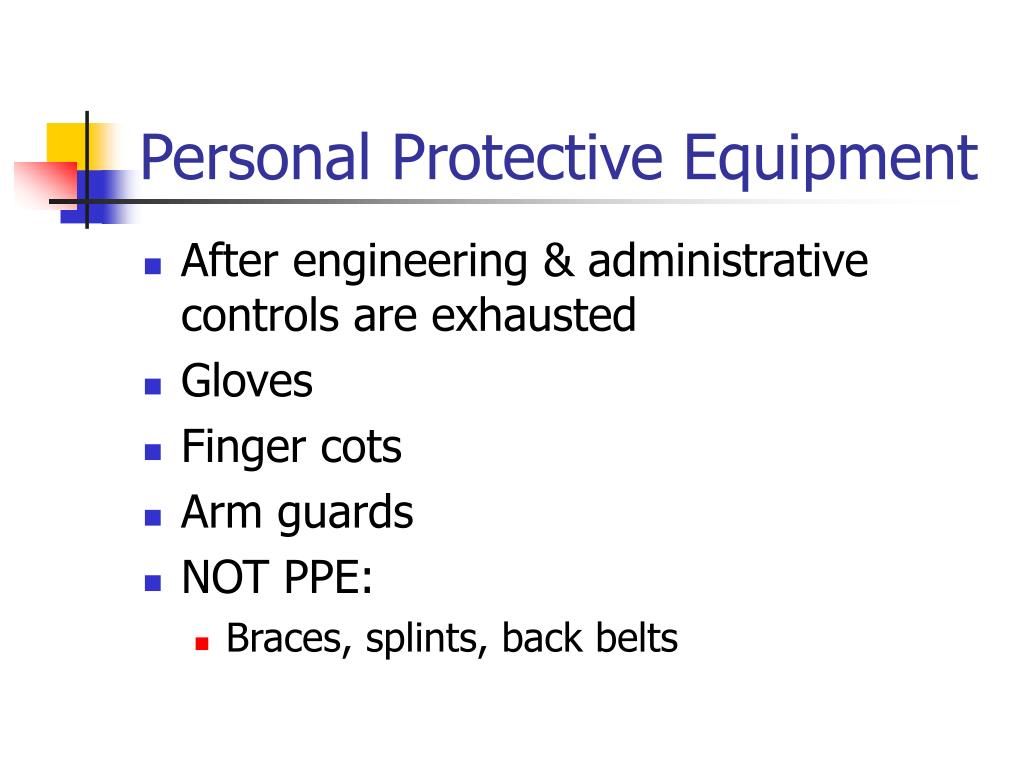 Personal Protective Equipment

- After engineering & administrative controls are exhausted
- Gloves
- Finger cots
- Arm guards
- NOT PPE:
  - Braces, splints, back belts